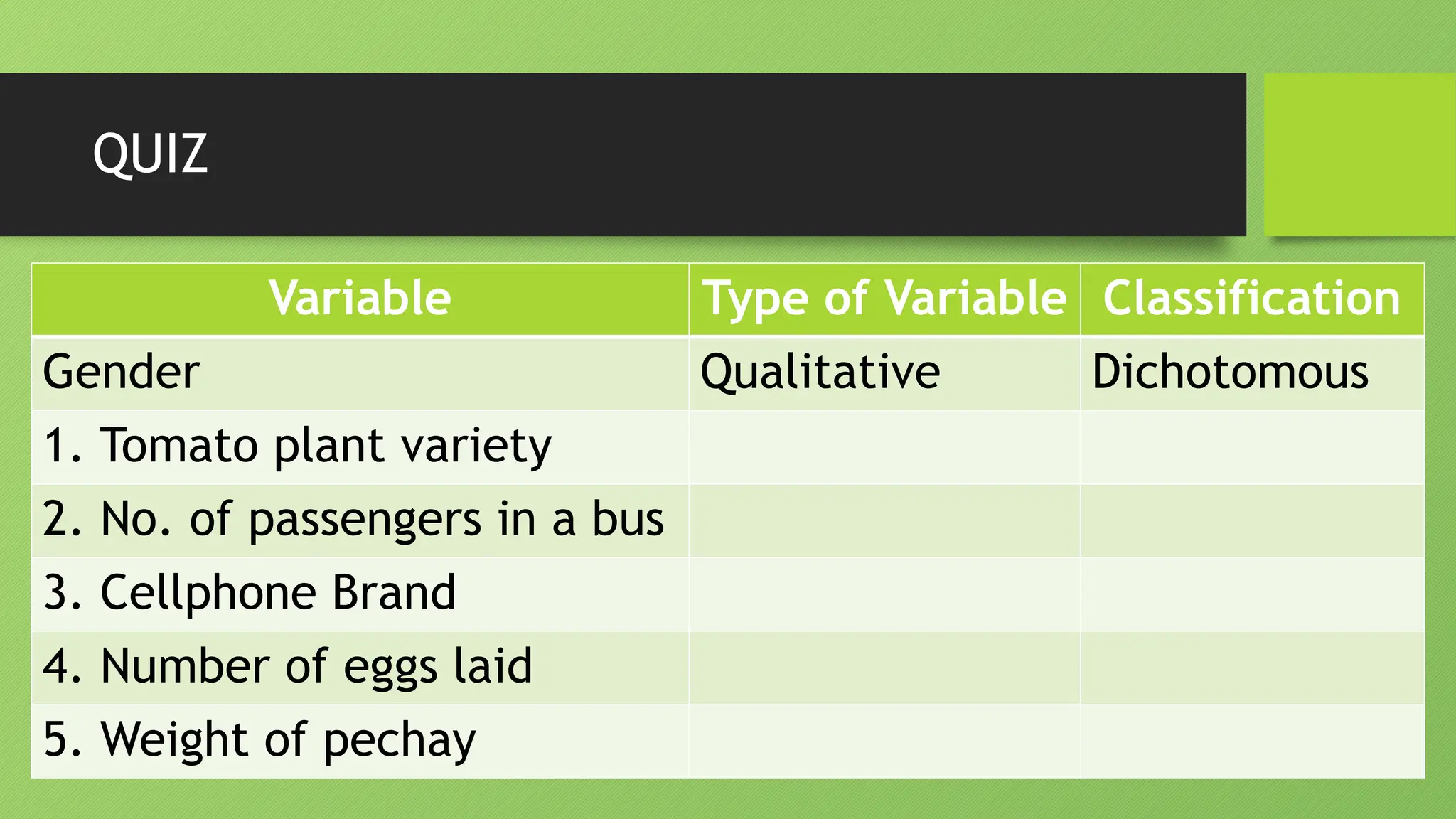 QUIZ

| Variable | Type of Variable | Classification |
|---|---|---|
| Gender | Qualitative | Dichotomous |
| 1. Tomato plant variety | | |
| 2. No. of passengers in a bus | | |
| 3. Cellphone Brand | | |
| 4. Number of eggs laid | | |
| 5. Weight of pechay | | |